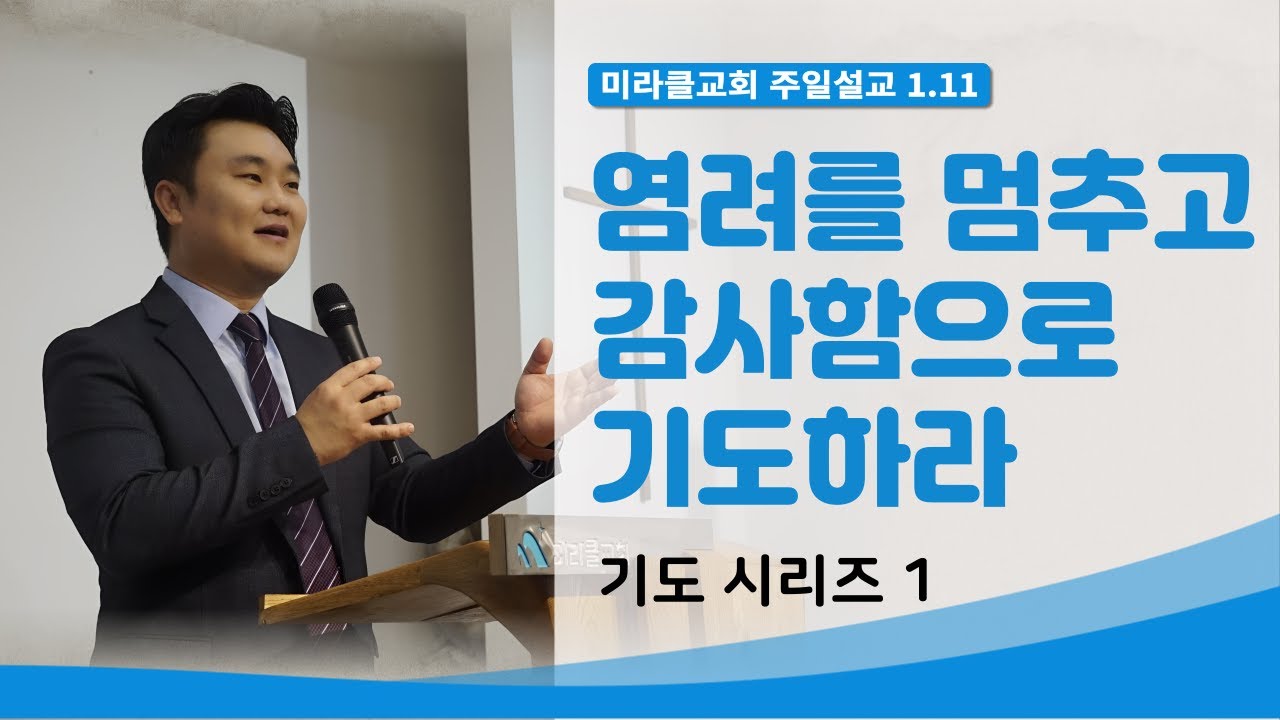 미라클교회 주일설교 1.11

염려를 멈추고 감사함으로 기도하라

미라클교회

기도 시리즈 1